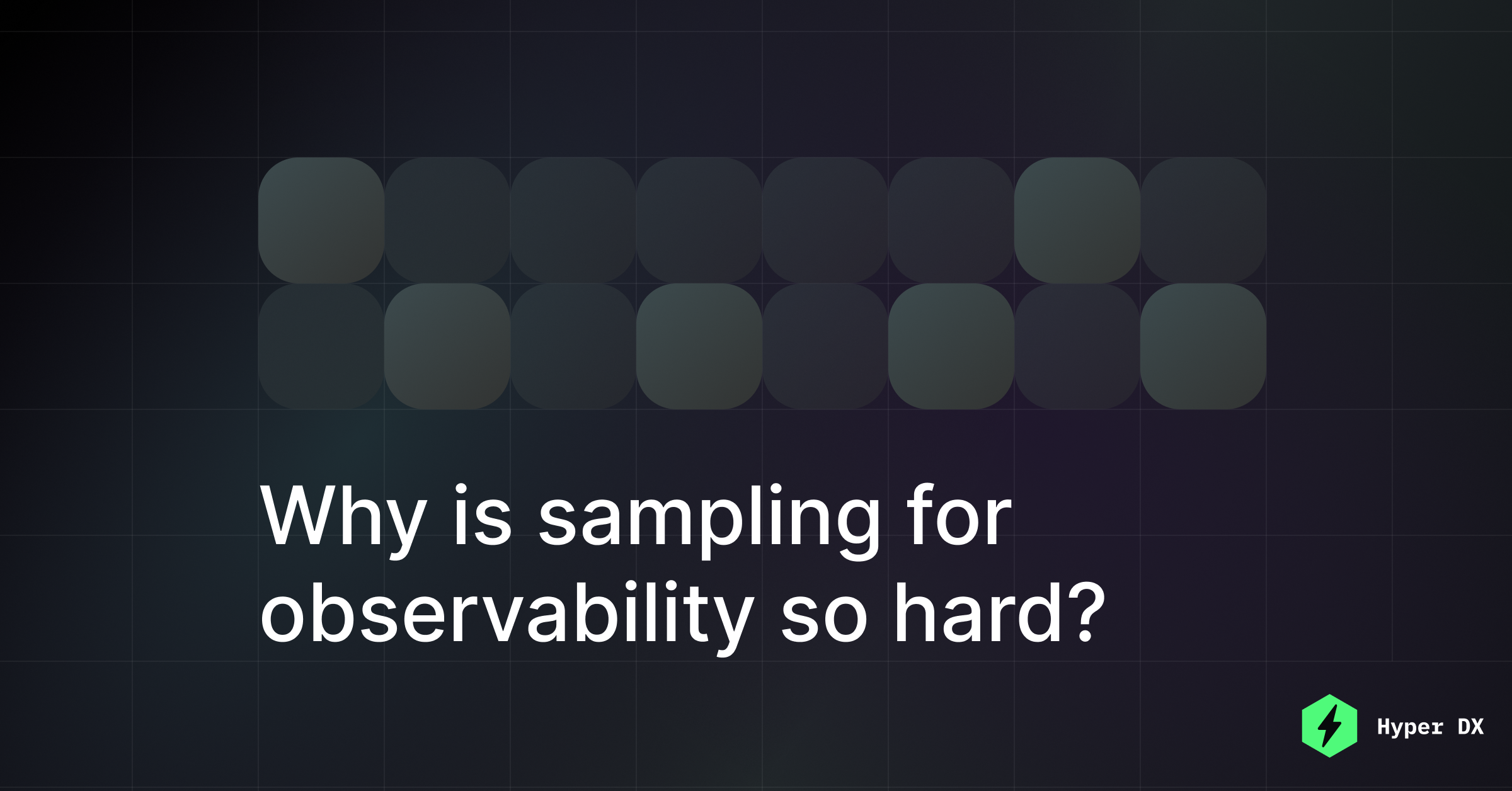 Why is sampling for observability so hard?

Hyper DX